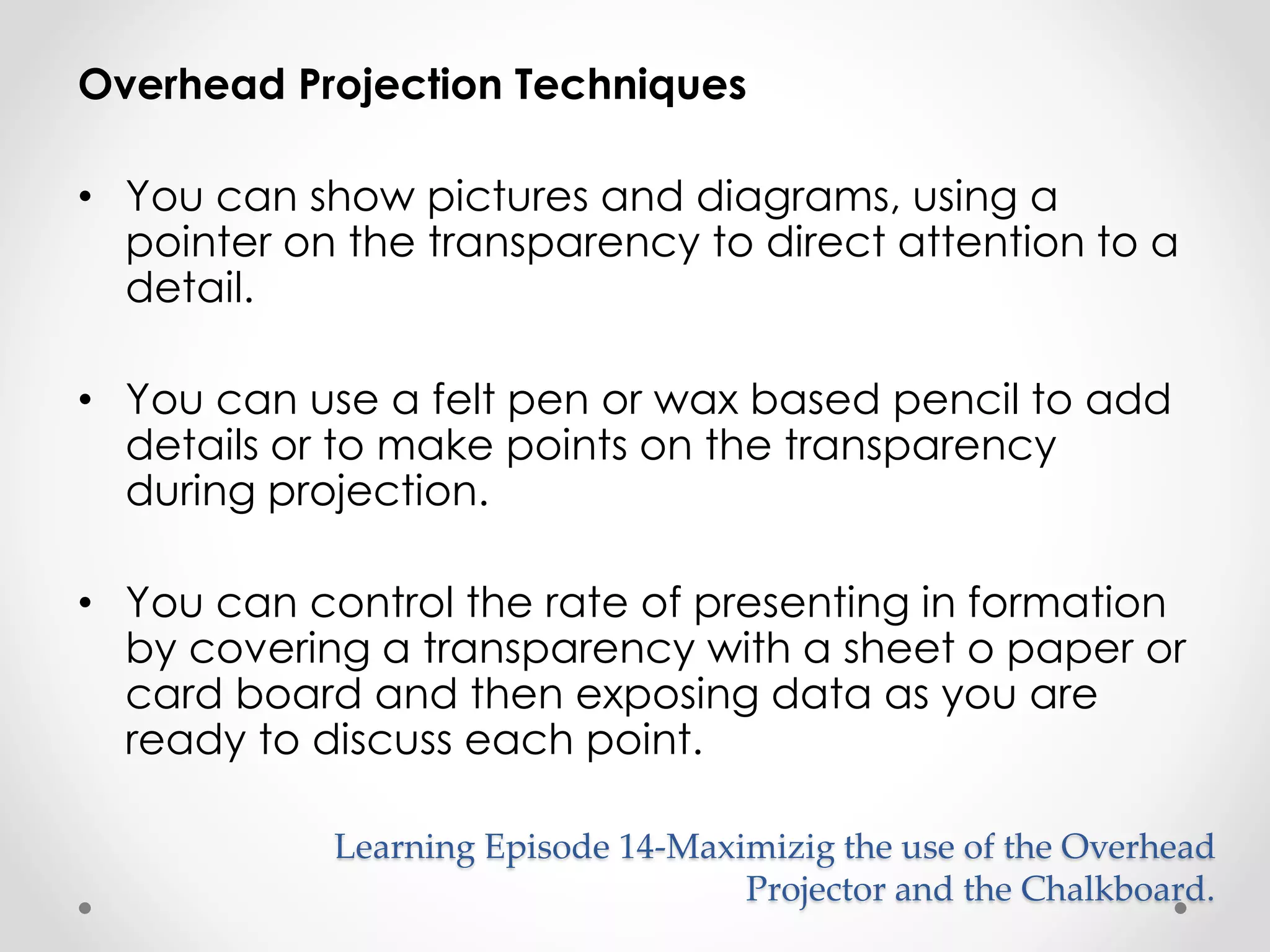 Overhead Projection Techniques

• You can show pictures and diagrams, using a pointer on the transparency to direct attention to a detail.

• You can use a felt pen or wax based pencil to add details or to make points on the transparency during projection.

• You can control the rate of presenting in formation by covering a transparency with a sheet o paper or card board and then exposing data as you are ready to discuss each point.

Learning Episode 14-Maximizig the use of the Overhead Projector and the Chalkboard.